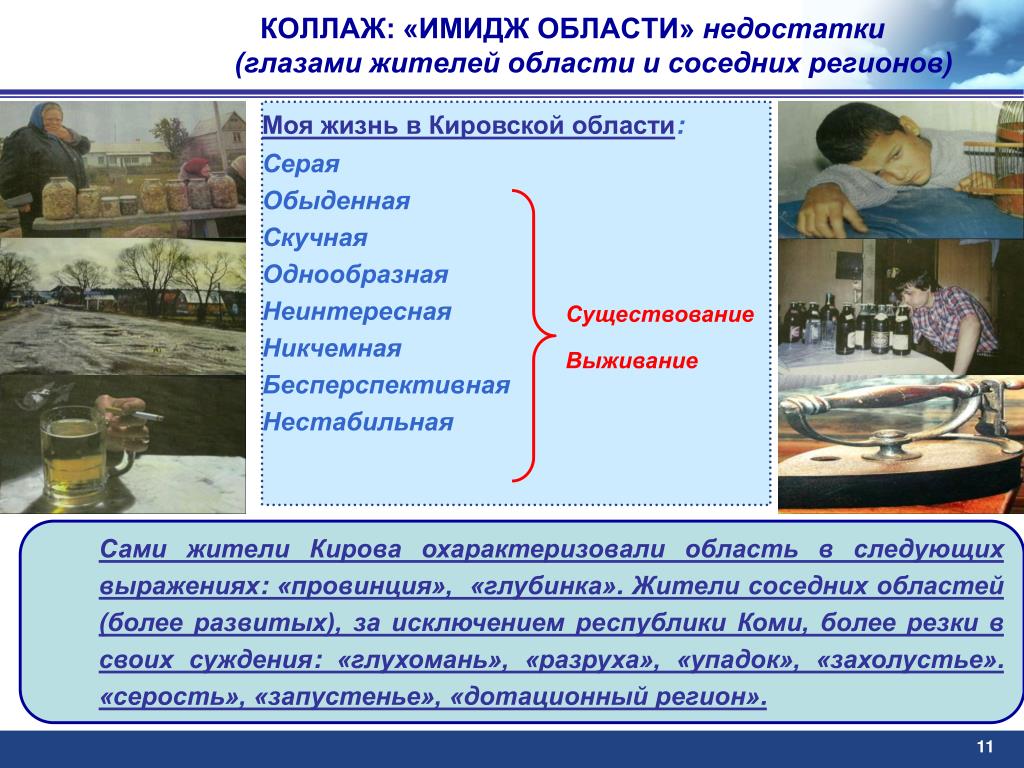 КОЛЛАЖ: «ИМИДЖ ОБЛАСТИ» недостатки
(глазами жителей области и соседних регионов)

Моя жизнь в Кировской области:
Серая
Обыденная
Скучная
Однообразная
Неинтересная
Никчемная
Бесперспективная
Нестабильная

Существование
Выживание

Сами жители Кирова охарактеризовали область в следующих выражениях: «провинция», «глубинка». Жители соседних областей (более развитых), за исключением республики Коми, более резки в своих суждения: «глухомань», «разруха», «упадок», «захолустье». «серость», «запустенье», «дотационный регион».

11